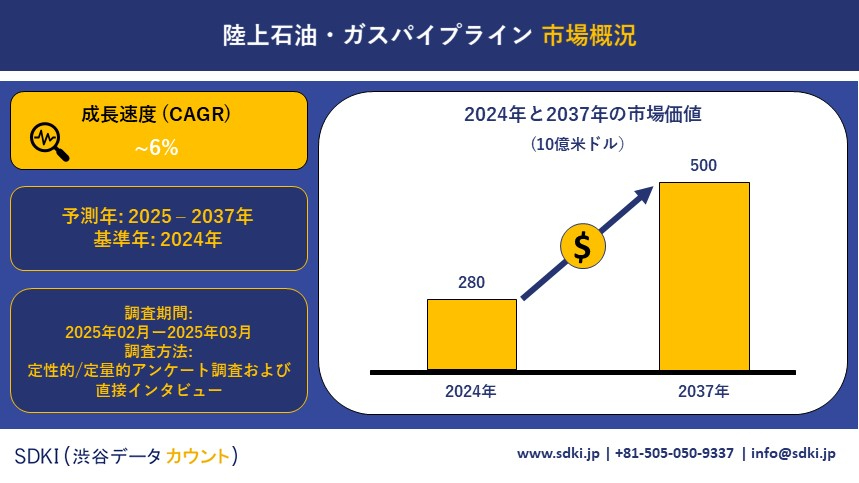 陸上石油・ガスパイプライン 市場概況

成長速度 (CAGR)
~6%

予測年: 2025 – 2037年
基準年: 2024年

調査期間:
2025年02月ー2025年03月
調査方法:
定性的/定量的アンケート調査および直接インタビュー

2024年と2037年の市場価値
(10億米ドル)

280

500

$

2024年

2037年

SDKI (渋谷データ カウント)

www.sdki.jp | +81-505-050-9337 | info@sdki.jp